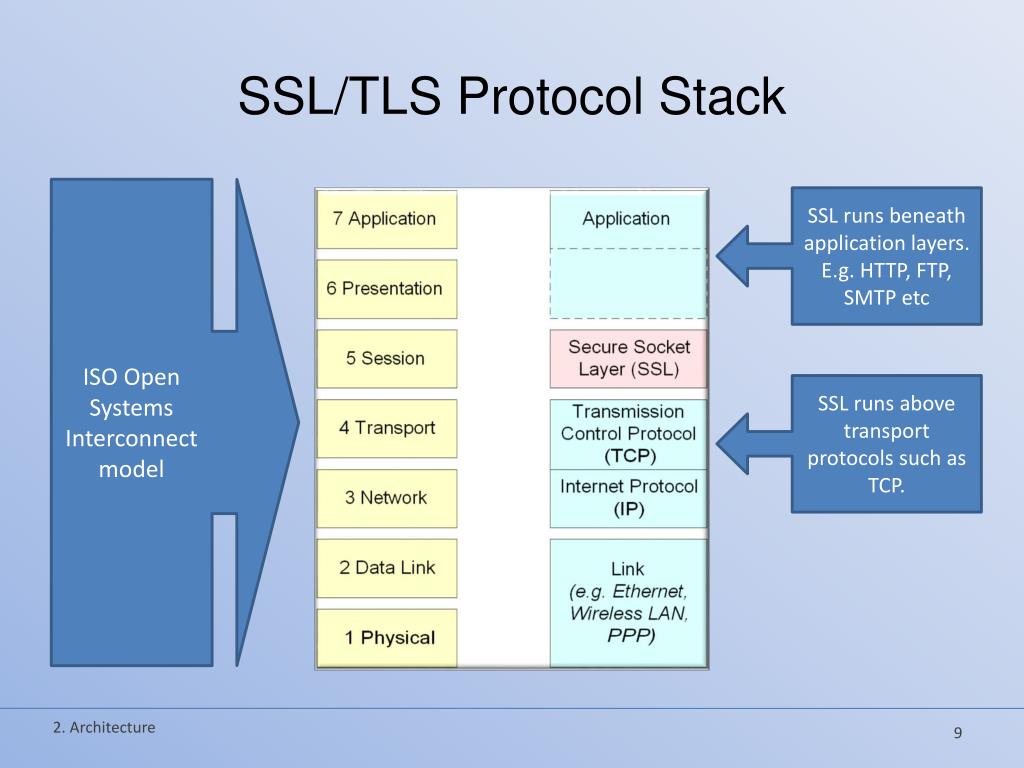 SSL/TLS Protocol Stack

ISO Open Systems Interconnect model

7 Application

6 Presentation

5 Session

4 Transport

3 Network

2 Data Link

1 Physical

Application

Secure Socket Layer (SSL)

Transmission Control Protocol (TCP)

Internet Protocol (IP)

Link (e.g. Ethernet, Wireless LAN, PPP)

SSL runs beneath application layers. E.g. HTTP, FTP, SMTP etc

SSL runs above transport protocols such as TCP.

2. Architecture

9